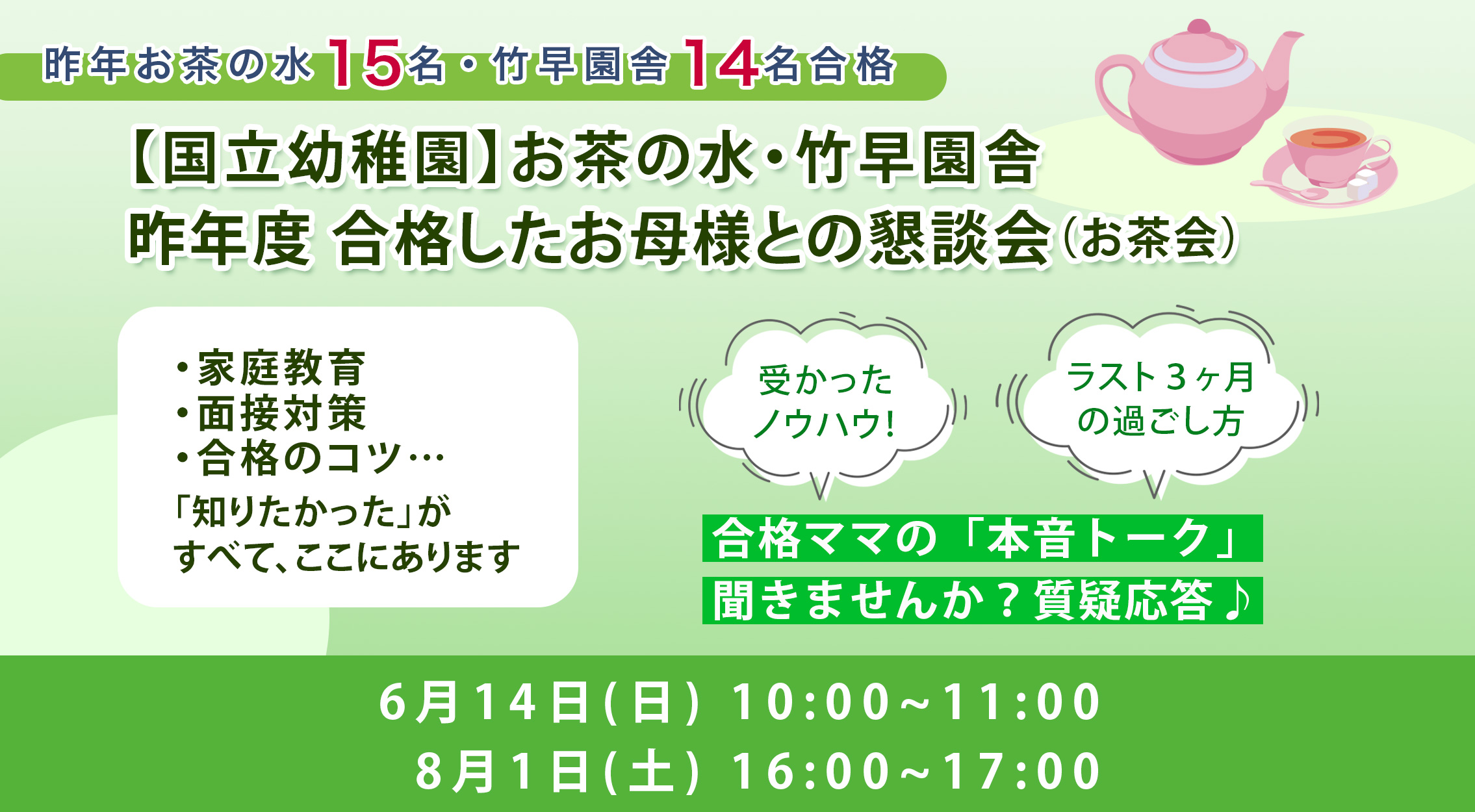 昨年お茶の水15名・竹早園舎14名合格

【国立幼稚園】お茶の水・竹早園舎
昨年度 合格したお母様との懇談会(お茶会)

・家庭教育
・面接対策
・合格のコツ…
「知りたかった」が
すべて、ここにあります

受かった
ノウハウ!

ラスト3ヶ月
の過ごし方

合格ママの「本音トーク」
聞きませんか?質疑応答♪

6月14日(日) 10:00~11:00
8月1日(土) 16:00~17:00